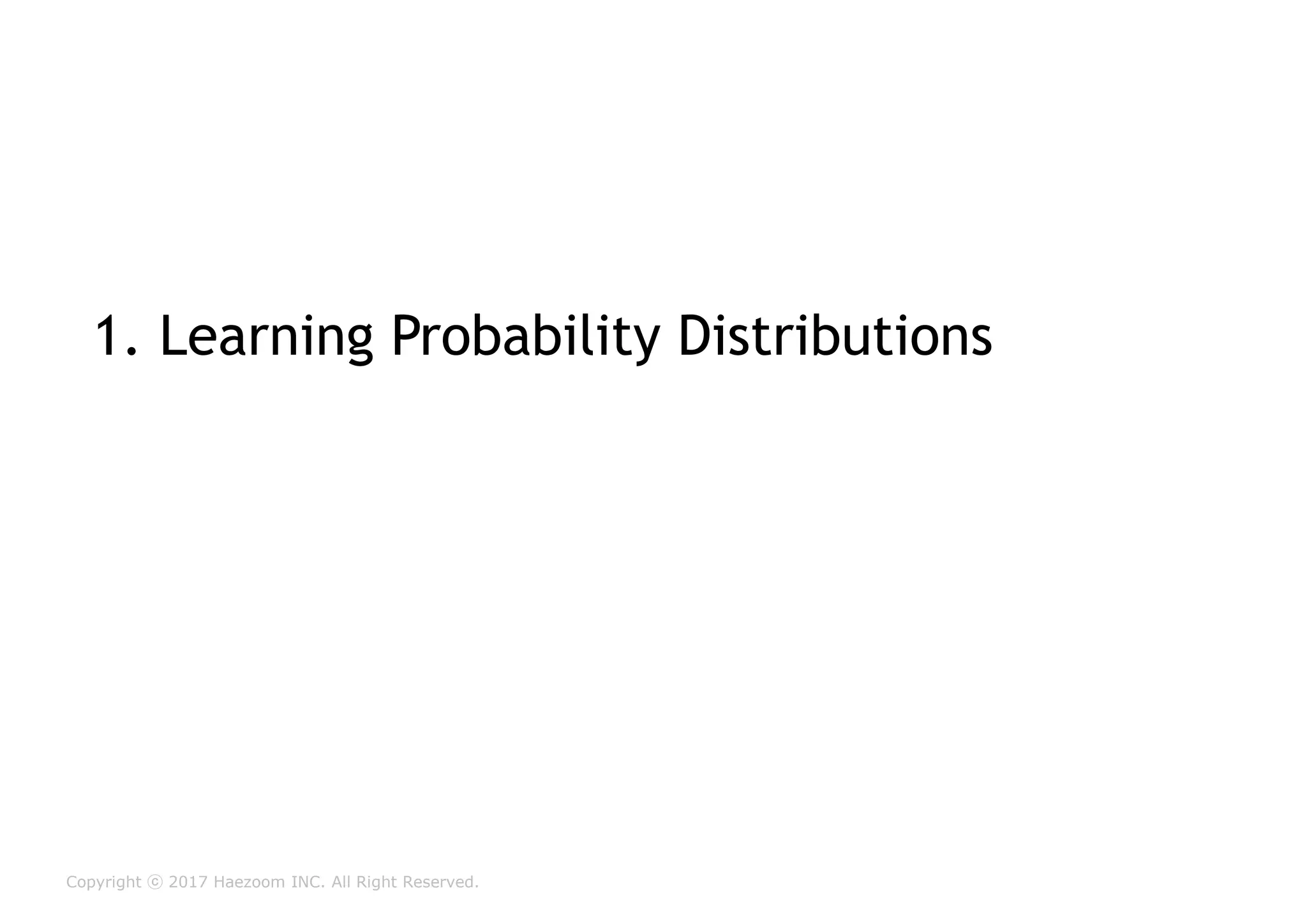 1. Learning Probability Distributions

Copyright ⓒ 2017 Haezoom INC. All Right Reserved.